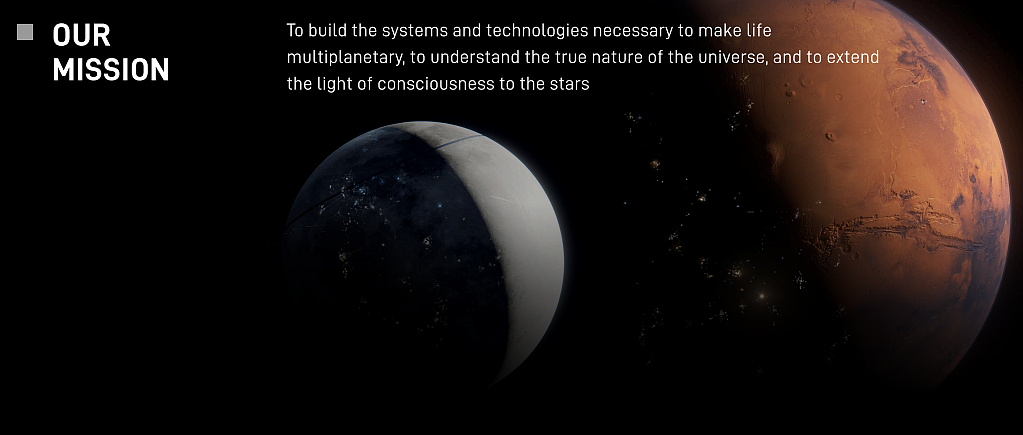 OUR MISSION

To build the systems and technologies necessary to make life multiplanetary, to understand the true nature of the universe, and to extend the light of consciousness to the stars